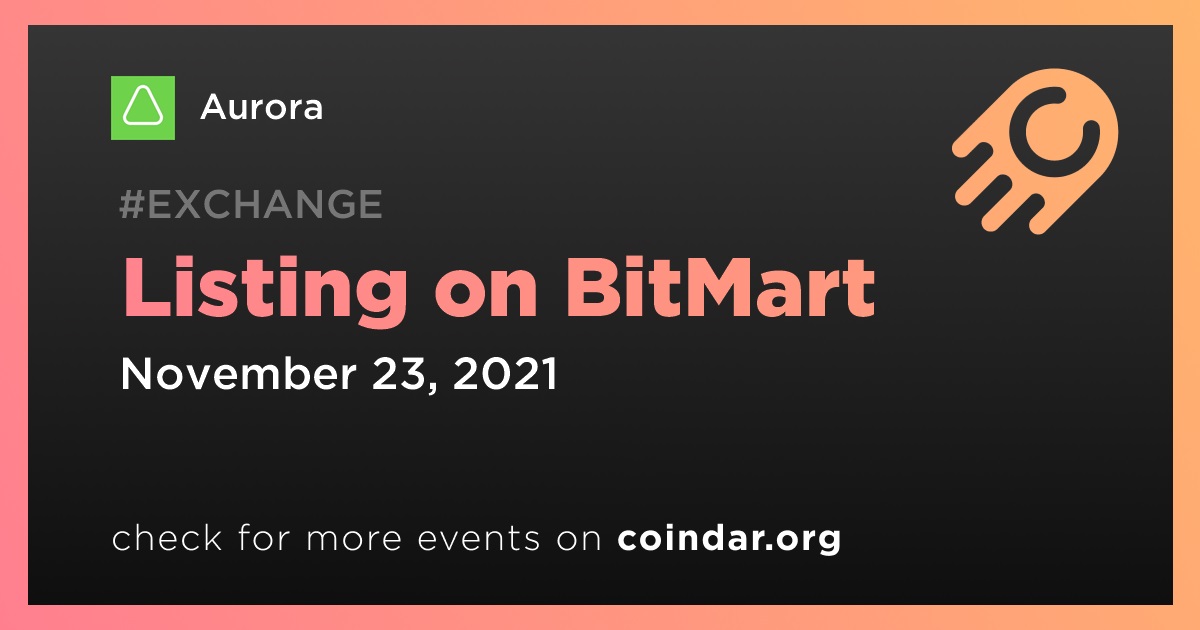 Aurora

#EXCHANGE

Listing on BitMart

November 23, 2021

check for more events on coindar.org